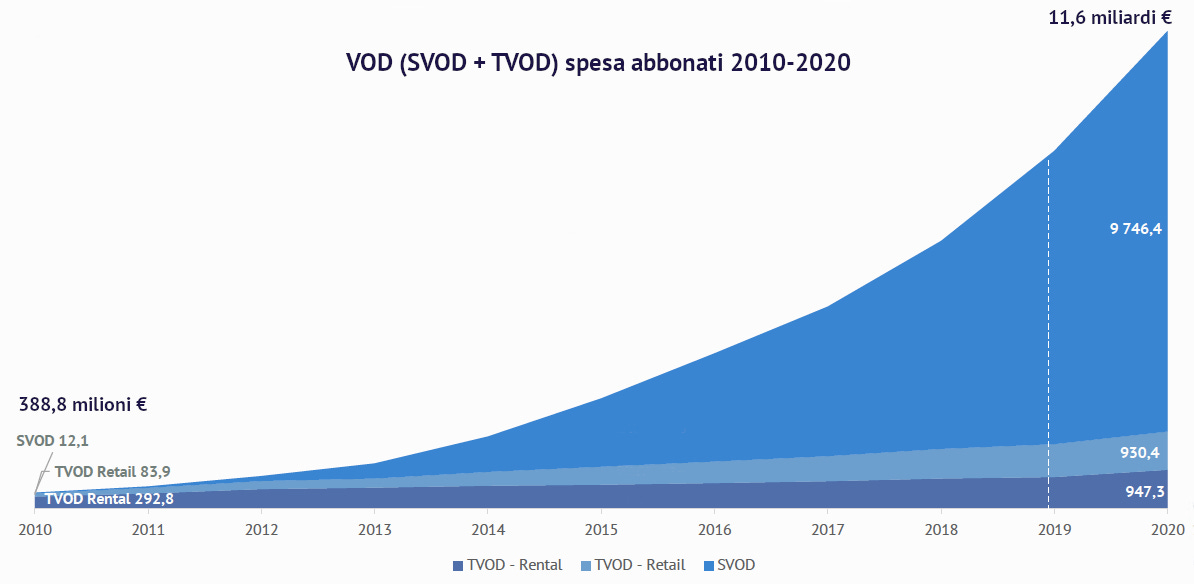 11,6 miliardi €

VOD (SVOD + TVOD) spesa abbonati 2010-2020

9 746,4

388,8 milioni €

SVOD 12,1

TVOD Retail 83,9

TVOD Rental 292,8

930,4

947,3

2010 2011 2012 2013 2014 2015 2016 2017 2018 2019 2020

TVOD - Rental TVOD - Retail SVOD